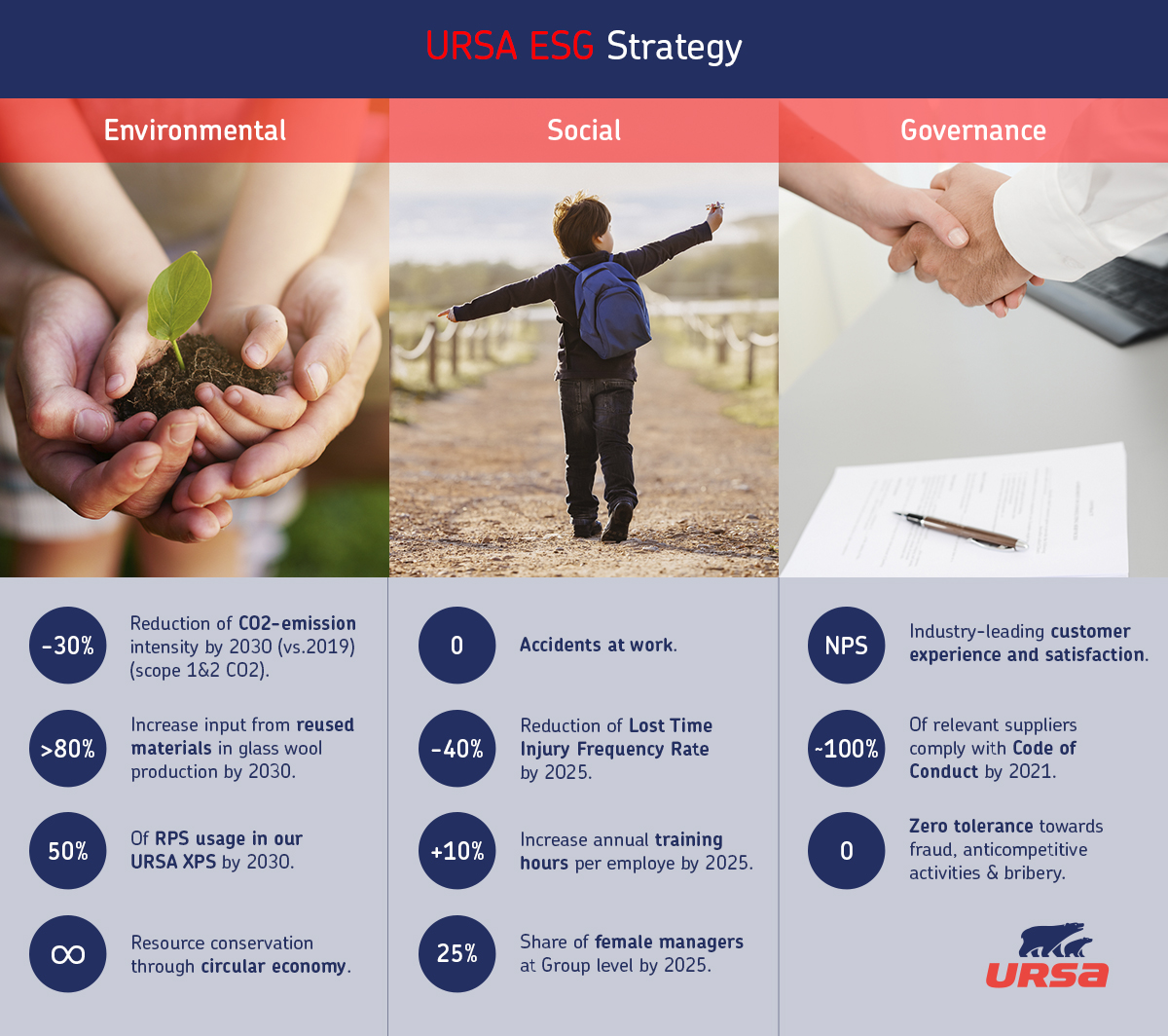 URSA ESG Strategy

Environmental

-30% Reduction of CO2-emission intensity by 2030 (vs.2019) (scope 1&2 CO2).

>80% Increase input from reused materials in glass wool production by 2030.

50% Of RPS usage in our URSA XPS by 2030.

∞ Resource conservation through circular economy.

Social

0 Accidents at work.

-40% Reduction of Lost Time Injury Frequency Rate by 2025.

+10% Increase annual training hours per employe by 2025.

25% Share of female managers at Group level by 2025.

Governance

NPS Industry-leading customer experience and satisfaction.

~100% Of relevant suppliers comply with Code of Conduct by 2021.

0 Zero tolerance towards fraud, anticompetitive activities & bribery.

URSA